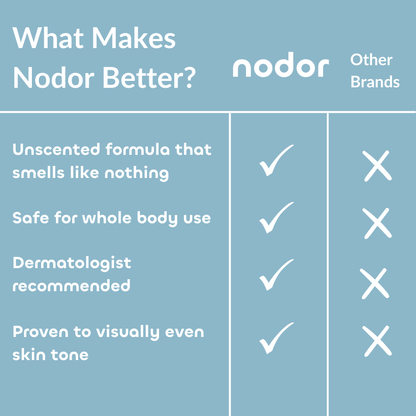 | What Makes Nodor Better? | nodor | Other Brands |
|---|---|---|
| Unscented formula that smells like nothing | ✓ | ✗ |
| Safe for whole body use | ✓ | ✗ |
| Dermatologist recommended | ✓ | ✗ |
| Proven to visually even skin tone | ✓ | ✗ |